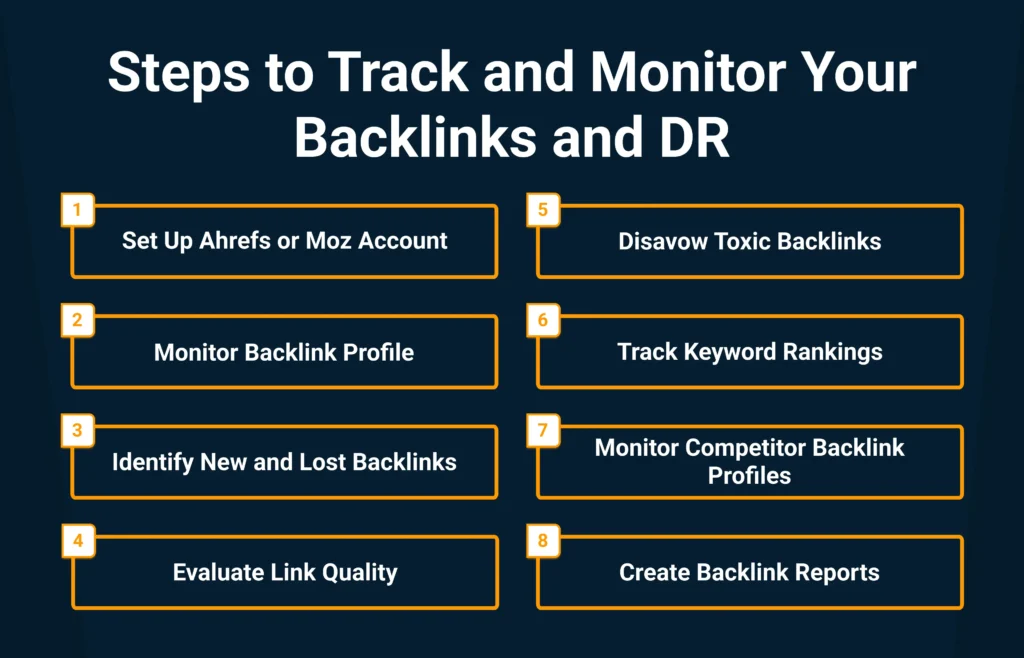 Steps to Track and Monitor Your Backlinks and DR

1
Set Up Ahrefs or Moz Account

2
Monitor Backlink Profile

3
Identify New and Lost Backlinks

4
Evaluate Link Quality

5
Disavow Toxic Backlinks

6
Track Keyword Rankings

7
Monitor Competitor Backlink Profiles

8
Create Backlink Reports